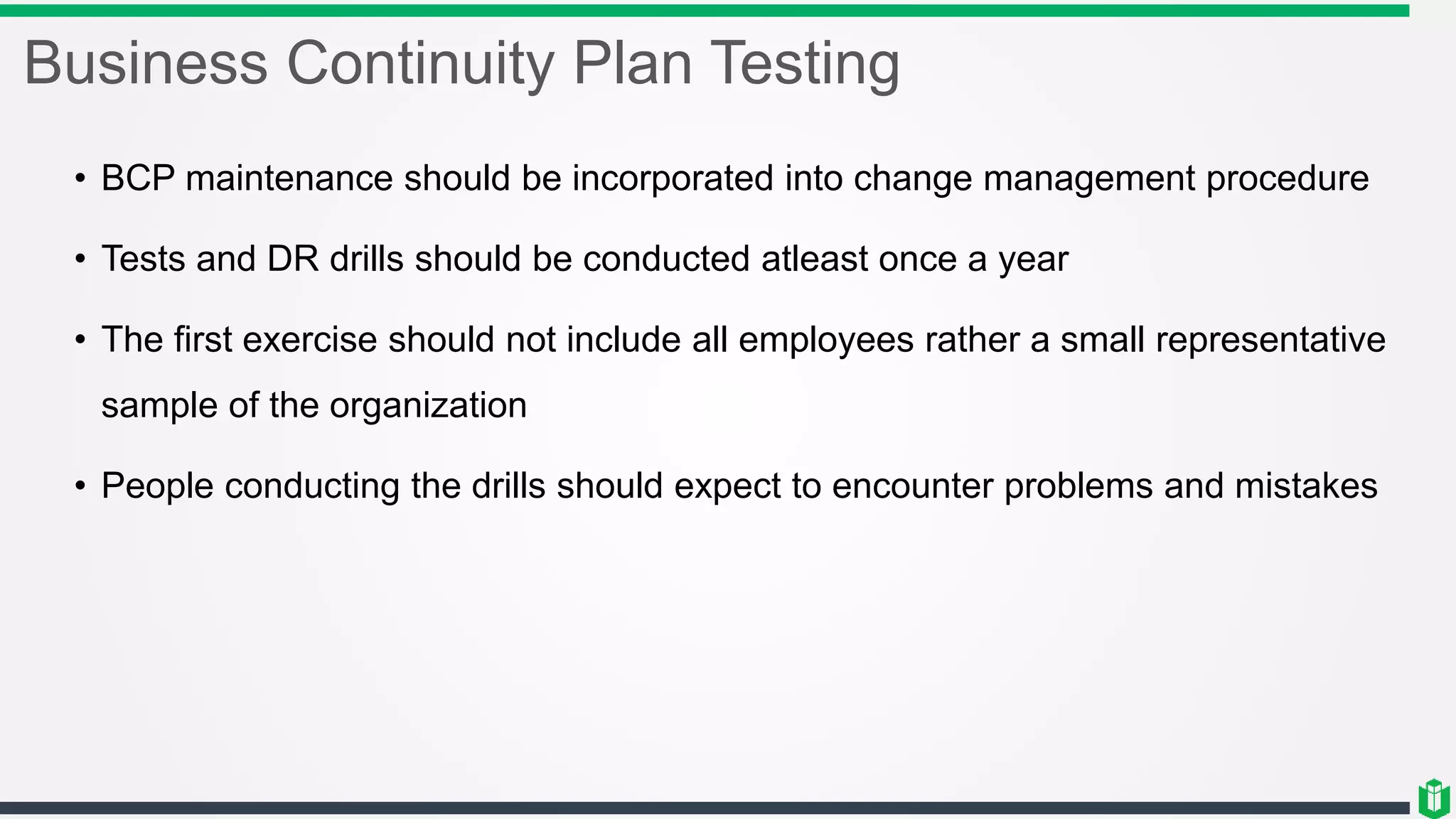 Business Continuity Plan Testing

• BCP maintenance should be incorporated into change management procedure

• Tests and DR drills should be conducted atleast once a year

• The first exercise should not include all employees rather a small representative sample of the organization

• People conducting the drills should expect to encounter problems and mistakes